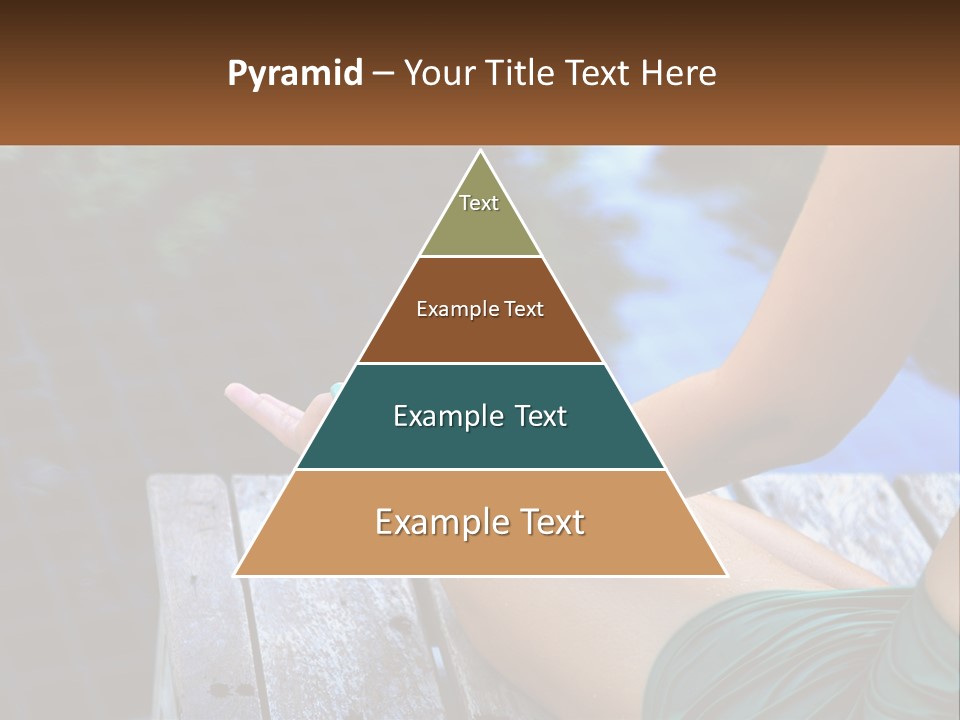 Pyramid – Your Title Text Here

Text

Example Text

Example Text

Example Text